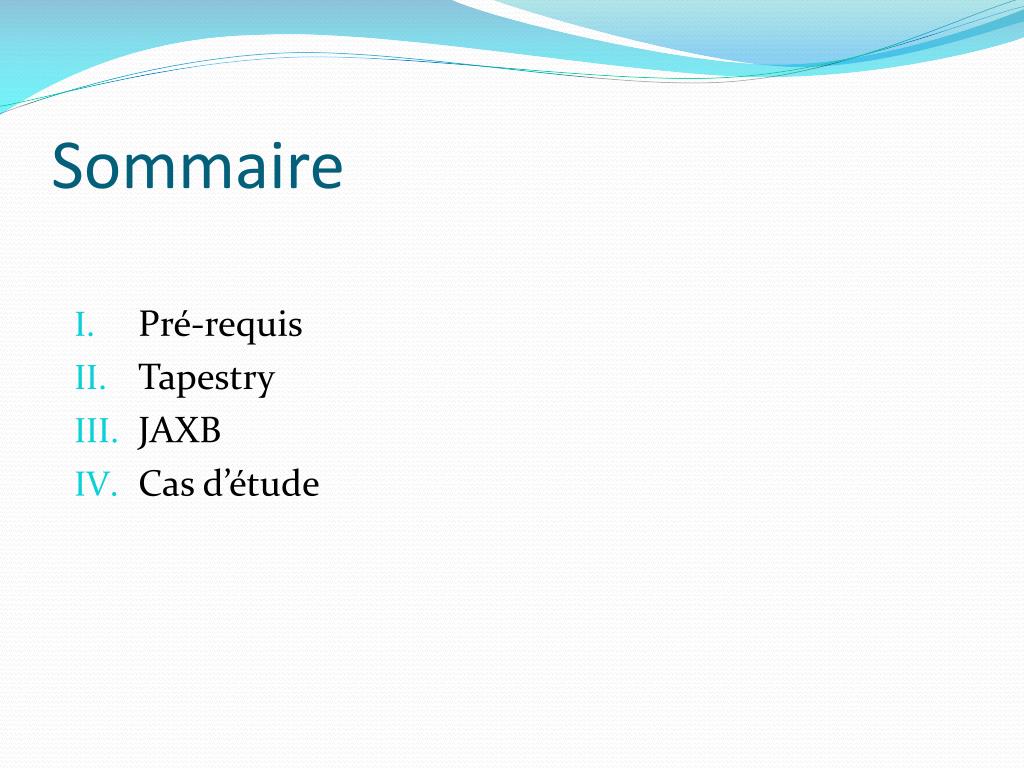 Sommaire

I. Pré-requis
II. Tapestry
III. JAXB
IV. Cas d’étude